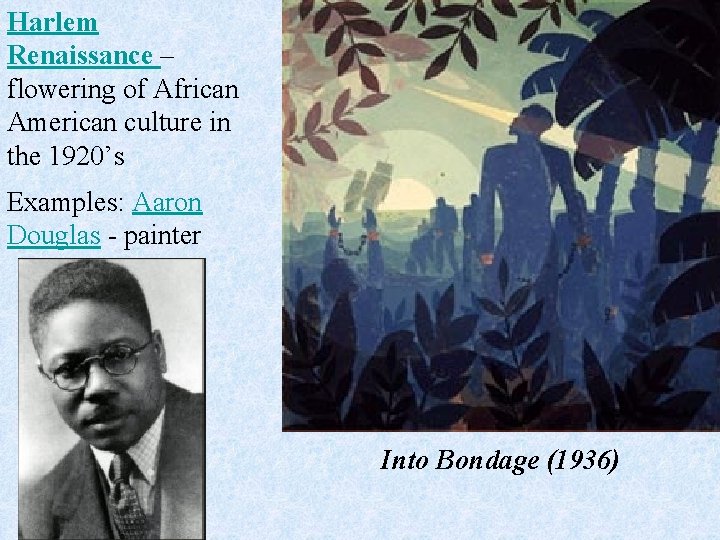 Harlem Renaissance – flowering of African American culture in the 1920’s

Examples: Aaron Douglas - painter

Into Bondage (1936)